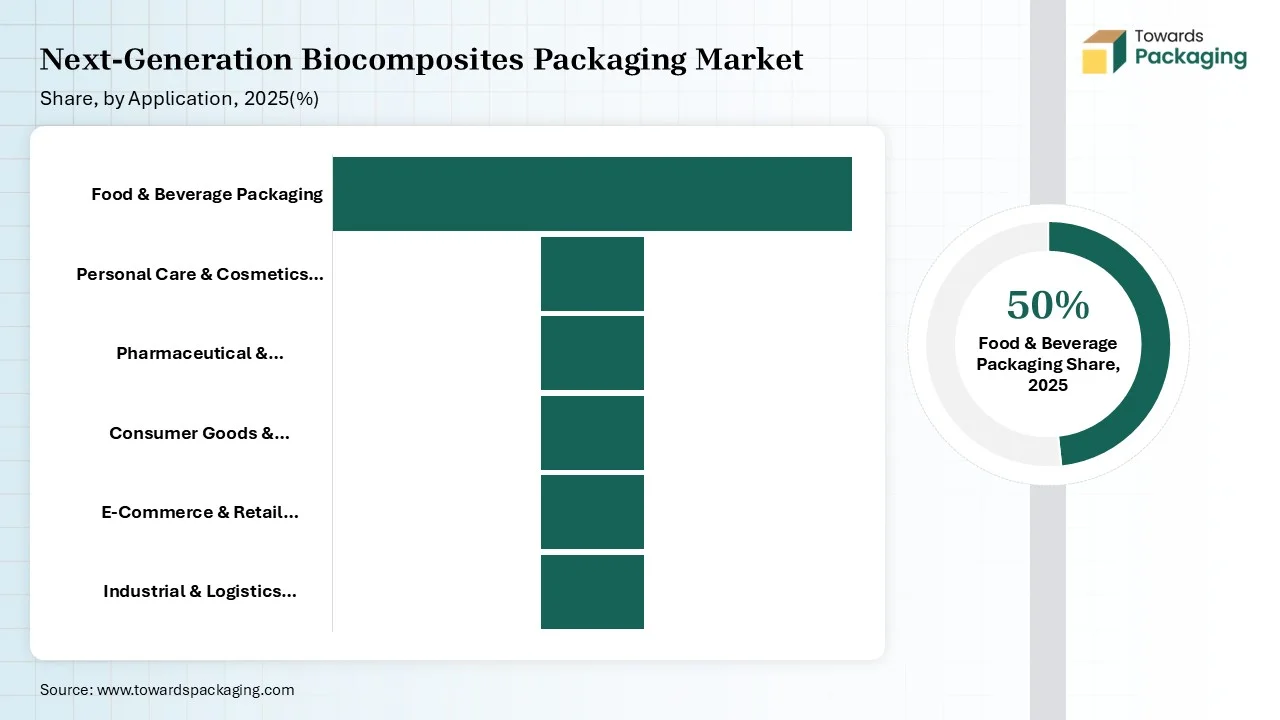 Next-Generation Biocomposites Packaging Market
Share, by Application, 2025(%)

Towards Packaging

Food & Beverage Packaging
Personal Care & Cosmetics...
Pharmaceutical &...
Consumer Goods &...
E-Commerce & Retail...
Industrial & Logistics...

50%
Food & Beverage Packaging Share, 2025

Source: www.towardspackaging.com